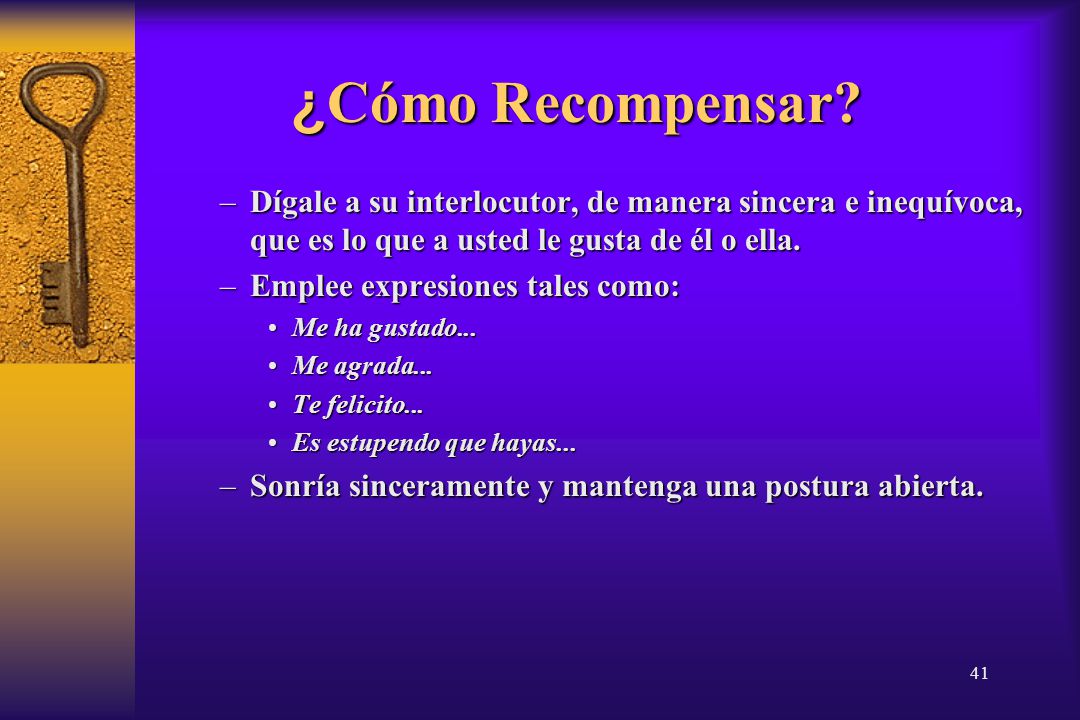 ¿Cómo Recompensar?

– Dígale a su interlocutor, de manera sincera e inequívoca, que es lo que a usted le gusta de él o ella.

– Emplee expresiones tales como:

• Me ha gustado...

• Me agrada...

• Te felicito...

• Es estupendo que hayas...

– Sonría sinceramente y mantenga una postura abierta.

41